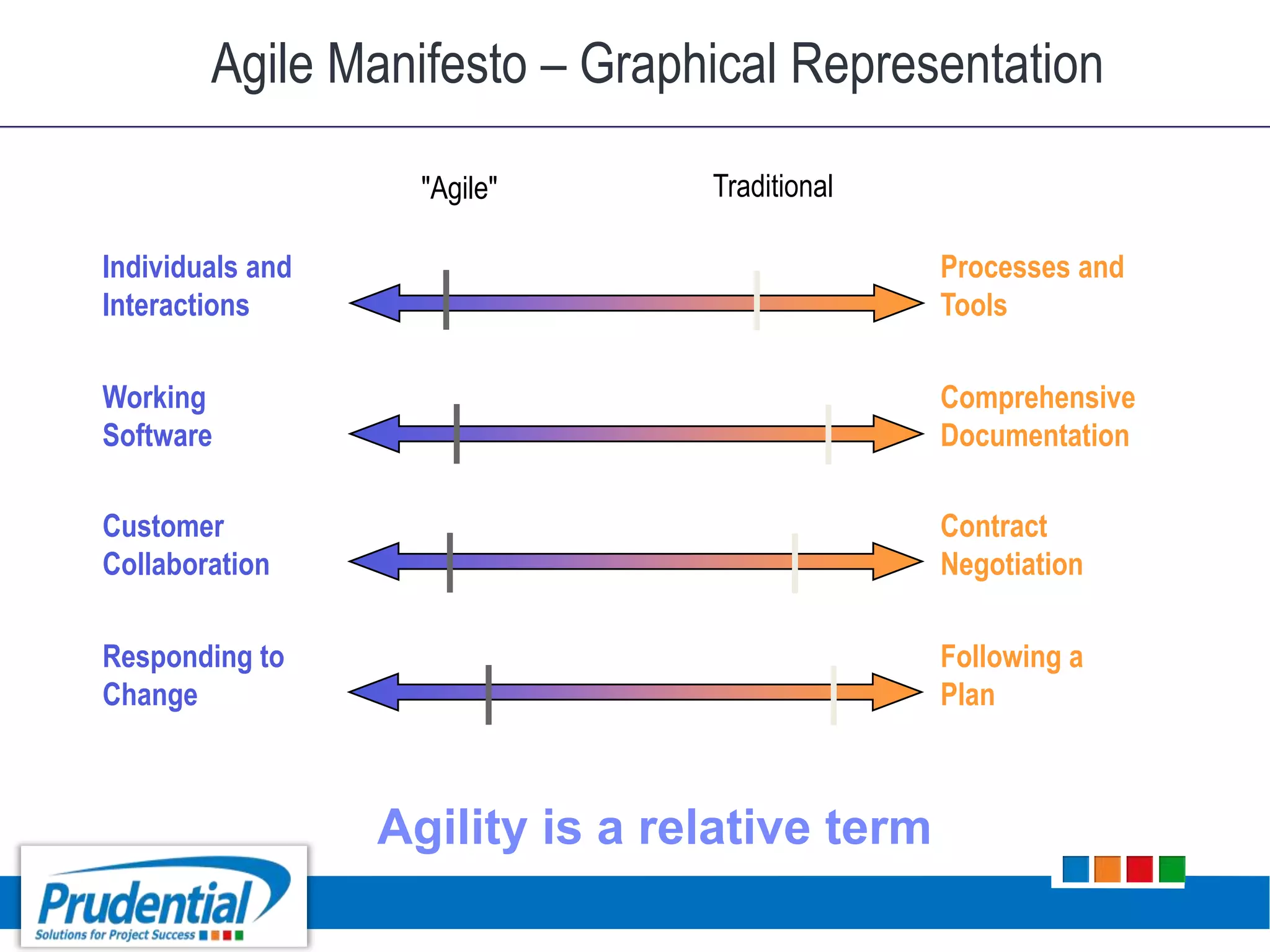 Agile Manifesto – Graphical Representation

"Agile"

Traditional

Individuals and Interactions

Processes and Tools

Working Software

Comprehensive Documentation

Customer Collaboration

Contract Negotiation

Responding to Change

Following a Plan

Agility is a relative term

Prudential

Solutions for Project Success